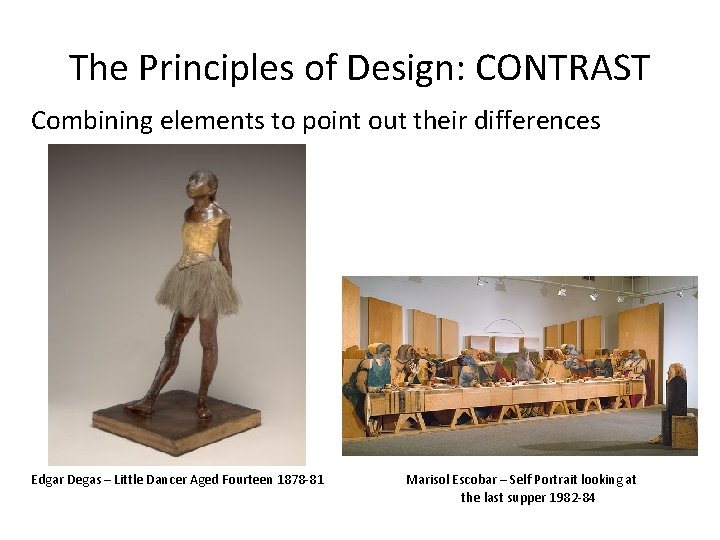 The Principles of Design: CONTRAST

Combining elements to point out their differences

Edgar Degas – Little Dancer Aged Fourteen 1878-81

Marisol Escobar – Self Portrait looking at the last supper 1982-84